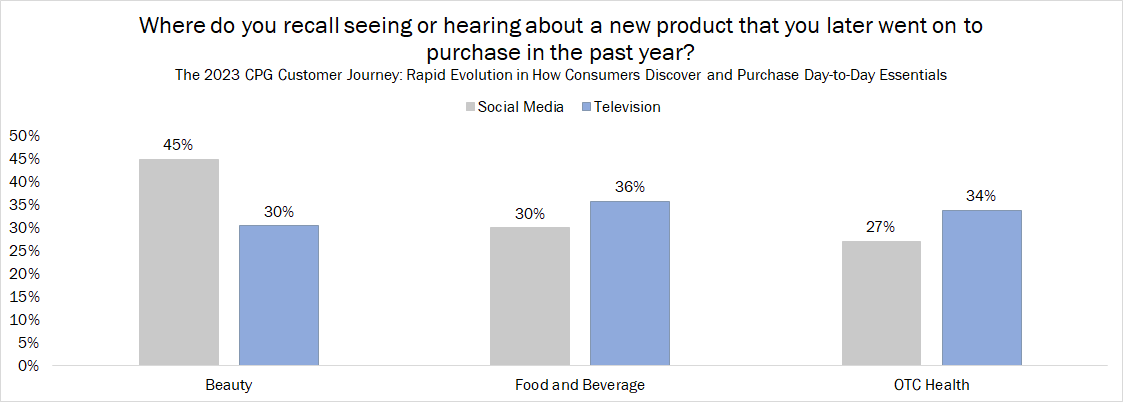 Where do you recall seeing or hearing about a new product that you later went on to purchase in the past year?

The 2023 CPG Customer Journey: Rapid Evolution in How Consumers Discover and Purchase Day-to-Day Essentials

Social Media Television

50%
45%
40%
35%
30%
25%
20%
15%
10%
5%
0%

45%
30%
30%
36%
27%
34%

Beauty
Food and Beverage
OTC Health